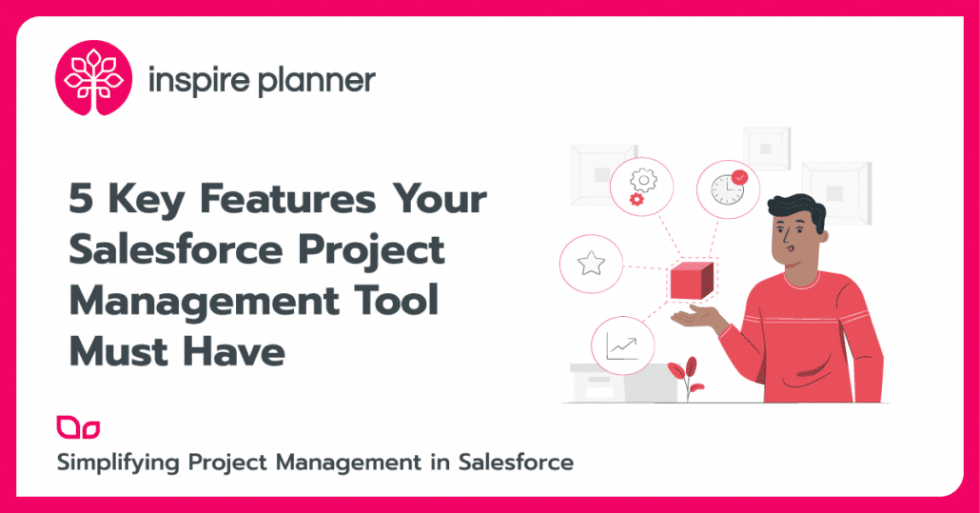 inspire planner

5 Key Features Your Salesforce Project Management Tool Must Have

Simplifying Project Management in Salesforce